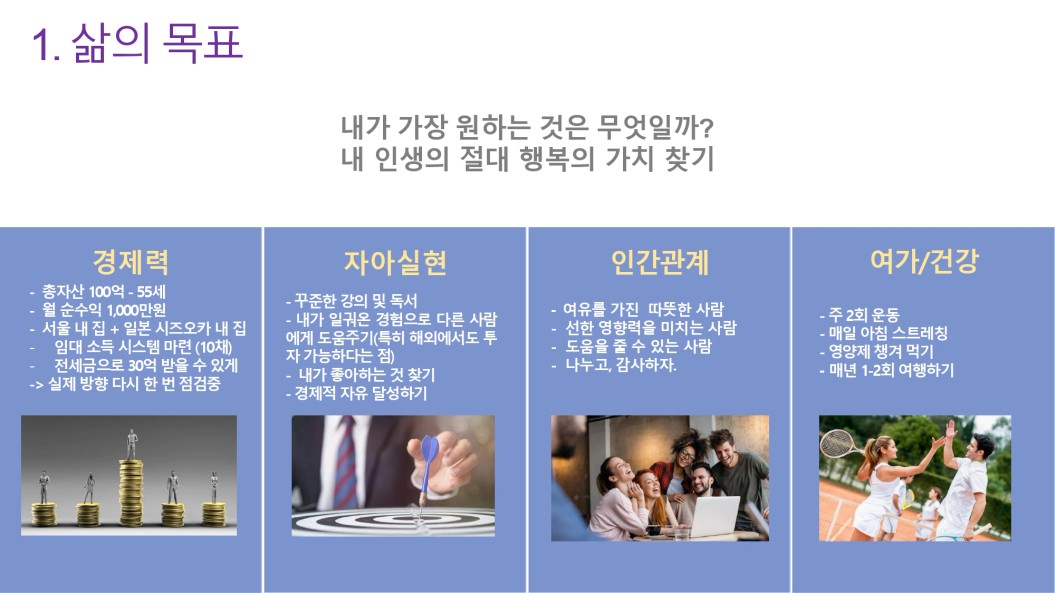 1. 삶의 목표

내가 가장 원하는 것은 무엇일까?
내 인생의 절대 행복의 가치 찾기

경제력

- 총자산 100억 - 55세
- 월 순수익 1,000만원
- 서울 내 집 + 일본 시즈오카 내 집
- 임대 소득 시스템 마련 (10채)
- 전세금으로 30억 받을 수 있게
-> 실제 방향 다시 한 번 점검중

자아실현

- 꾸준한 강의 및 독서
- 내가 일궈온 경험으로 다른 사람에게 도움주기(특히 해외에서도 투자 가능하다는 점)
- 내가 좋아하는 것 찾기
- 경제적 자유 달성하기

인간관계

- 여유를 가진 따뜻한 사람
- 선한 영향력을 미치는 사람
- 도움을 줄 수 있는 사람
- 나누고, 감사하자.

여가/건강

- 주 2회 운동
- 매일 아침 스트레칭
- 영양제 챙겨 먹기
- 매년 1-2회 여행하기